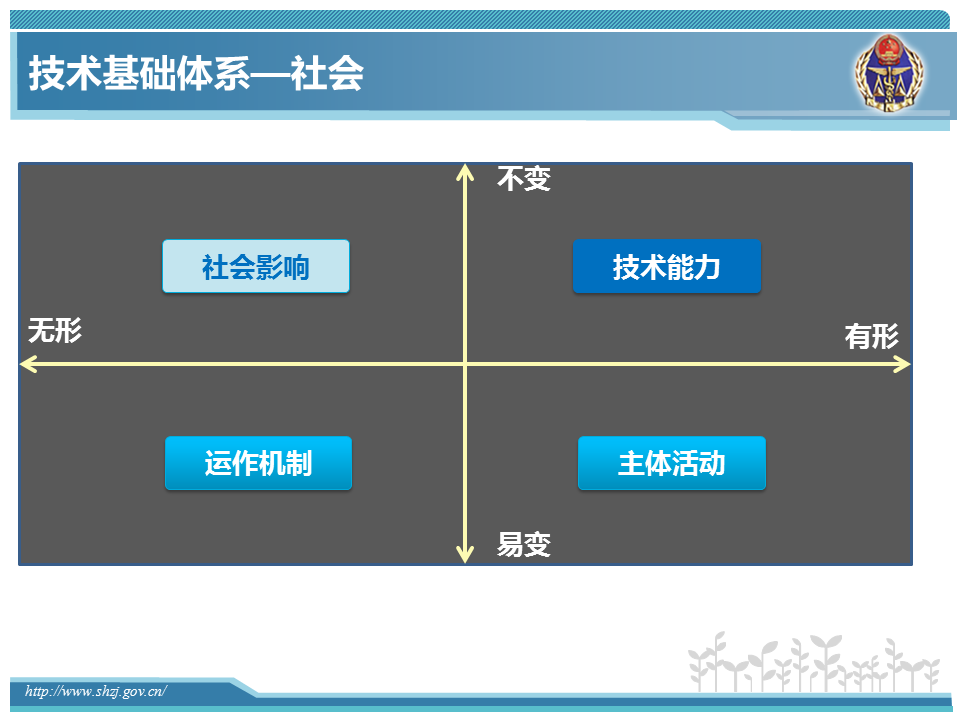 技术基础体系—社会

不变

社会影响

技术能力

无形

有形

运作机制

主体活动

易变

http://www.shzj.gov.cn/